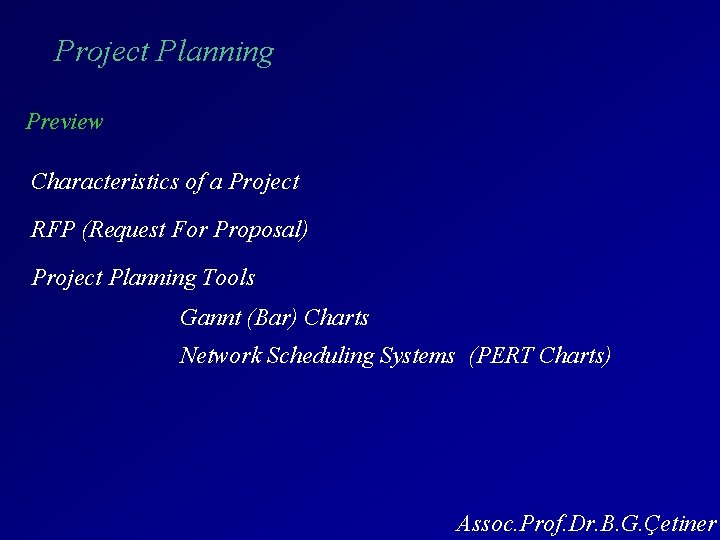 Project Planning

Preview

Characteristics of a Project

RFP (Request For Proposal)

Project Planning Tools

Gannt (Bar) Charts

Network Scheduling Systems (PERT Charts)

Assoc.Prof.Dr.B.G.Çetiner